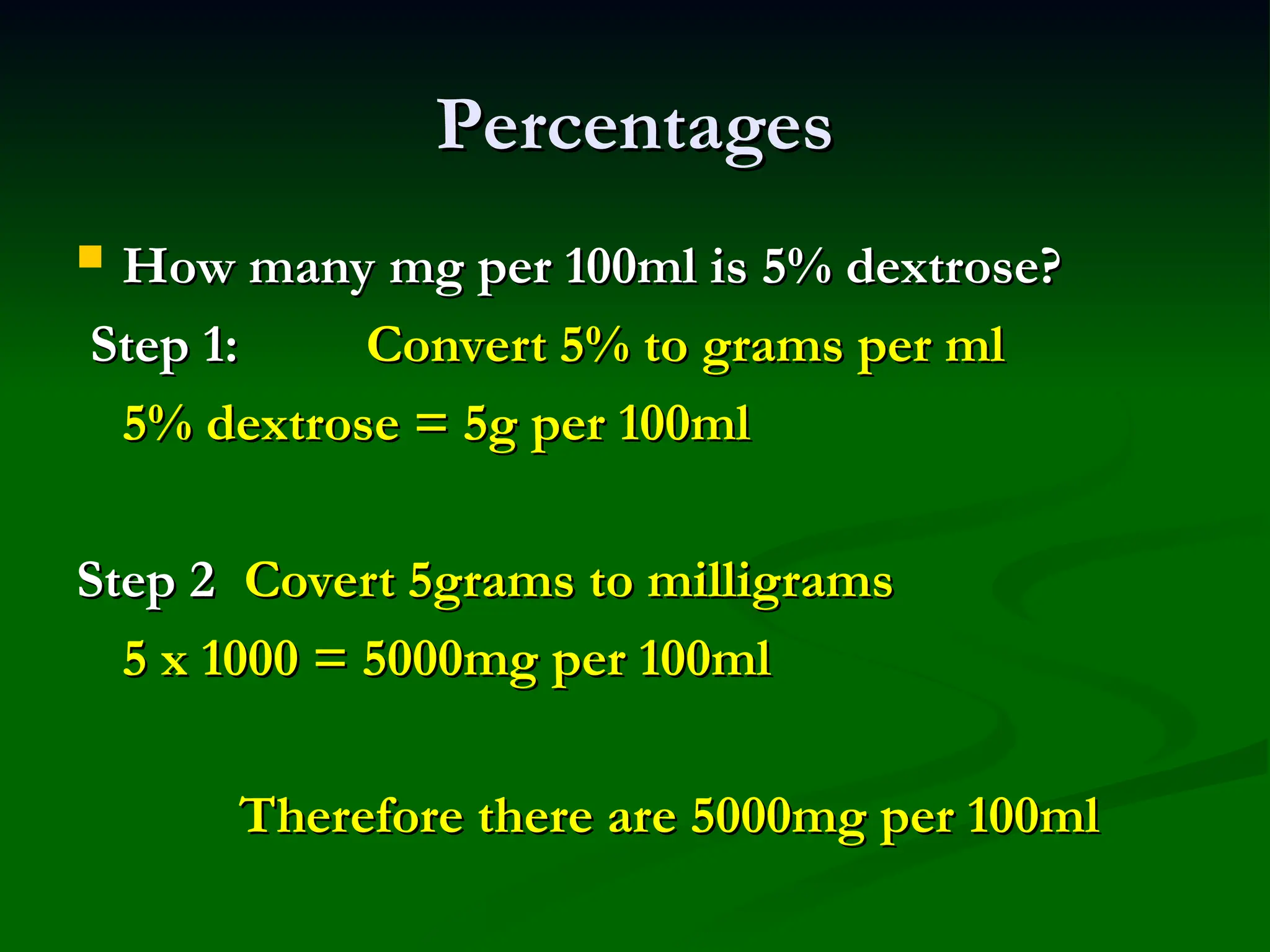 Percentages

How many mg per 100ml is 5% dextrose?

Step 1: Convert 5% to grams per ml

5% dextrose = 5g per 100ml

Step 2 Covert 5grams to milligrams

5 x 1000 = 5000mg per 100ml

Therefore there are 5000mg per 100ml